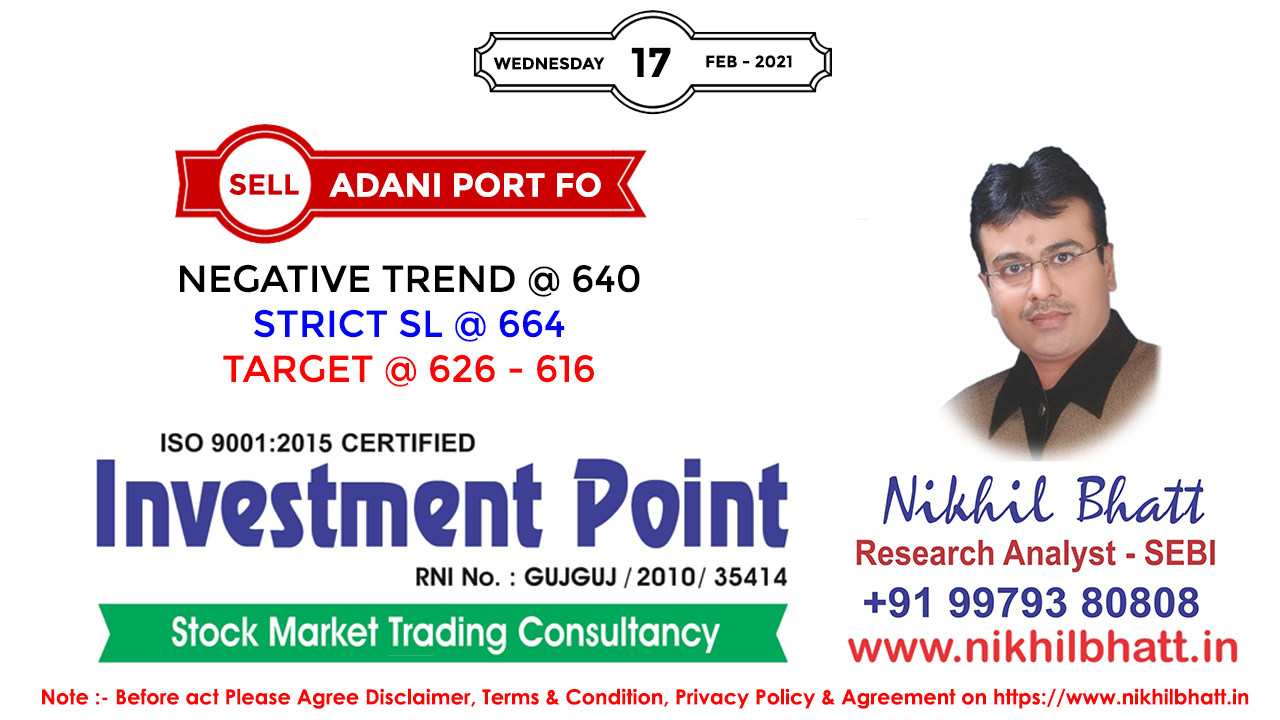 WEDNESDAY 17 FEB - 2021

SELL ADANI PORT FO

NEGATIVE TREND @ 640
STRICT SL @ 664
TARGET @ 626 - 616

ISO 9001:2015 CERTIFIED
Investment Point
RNI No. : GUJGUJ / 2010/ 35414
Stock Market Trading Consultancy

Nikhil Bhatt
Research Analyst - SEBI
+91 99793 80808
www.nikhilbhatt.in

Note :- Before act Please Agree Disclaimer, Terms & Condition, Privacy Policy & Agreement on https://www.nikhilbhatt.in